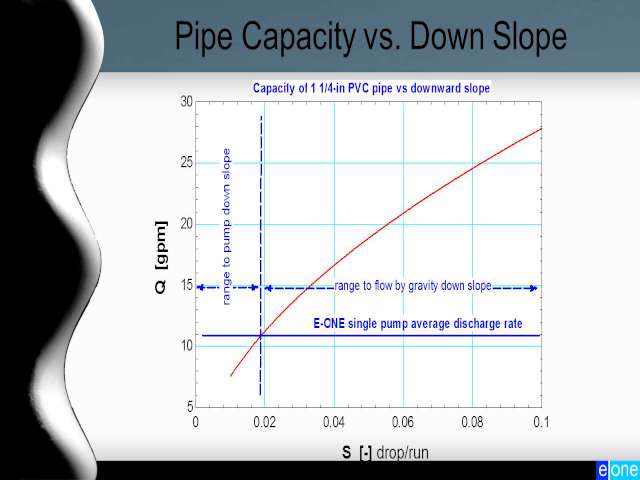 Pipe Capacity vs. Down Slope

Capacity of 1 1/4-in PVC pipe vs downward slope

30
25
20
15
10
5

Q [gpm]

range to pump down slope

range to flow by gravity down slope

E-ONE single pump average discharge rate

0
0.02
0.04
0.06
0.08
0.1

S [-] drop/run

eone